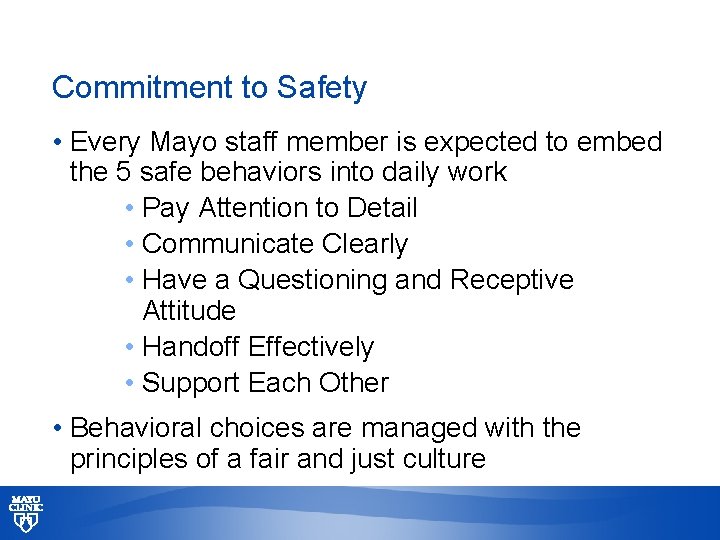 Commitment to Safety

• Every Mayo staff member is expected to embed the 5 safe behaviors into daily work
  • Pay Attention to Detail
  • Communicate Clearly
  • Have a Questioning and Receptive Attitude
  • Handoff Effectively
  • Support Each Other

• Behavioral choices are managed with the principles of a fair and just culture

MAYO CLINIC